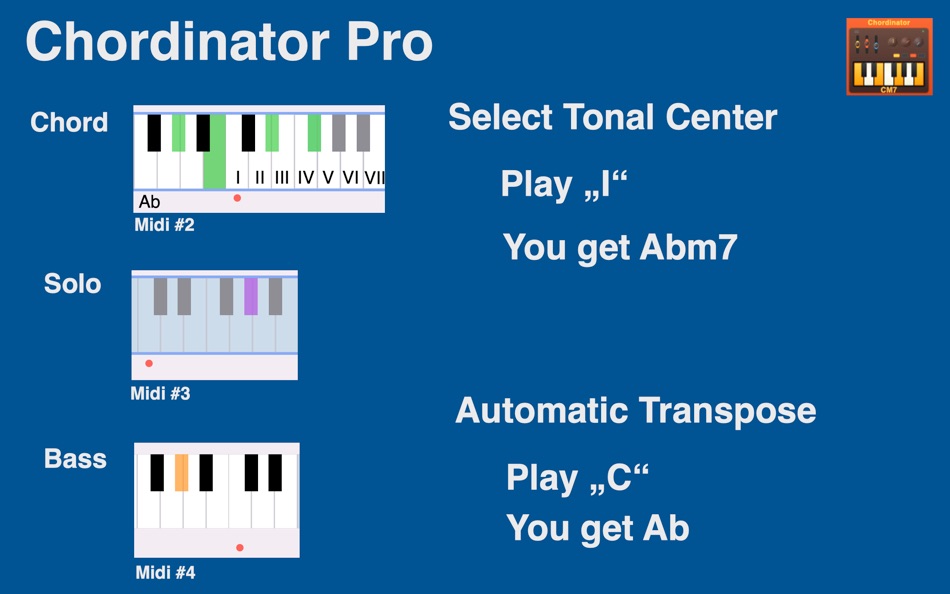 Chordinator Pro

Chordinator

CM7

Chord

I II III IV V VI VII

Ab

Midi #2

Solo

Midi #3

Bass

Midi #4

Select Tonal Center

Play „I“

You get Abm7

Automatic Transpose

Play „C“

You get Ab